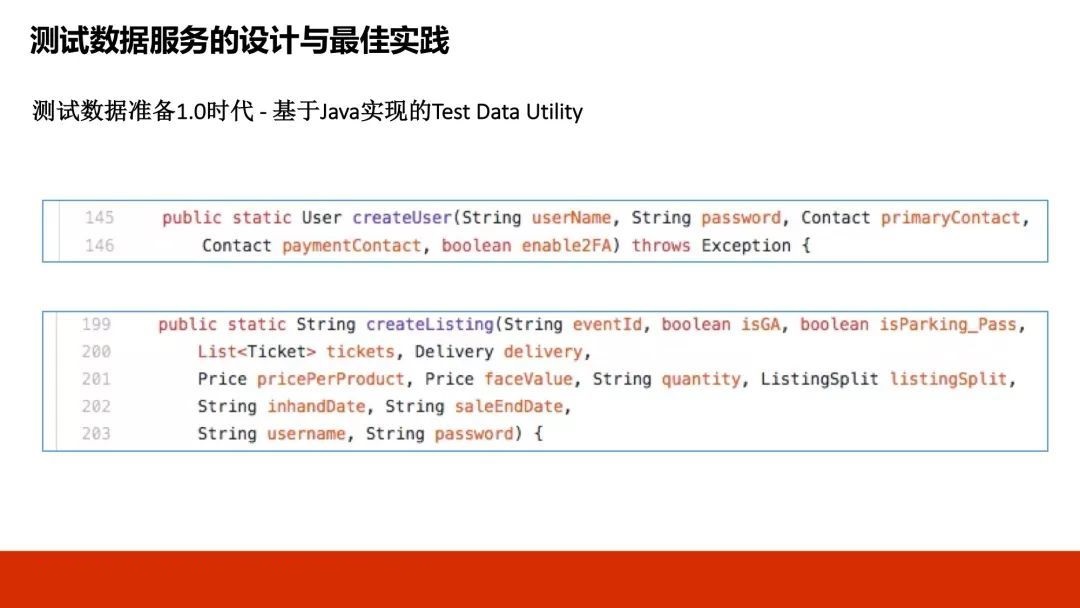 测试数据服务的设计与最佳实践

测试数据准备1.0时代 - 基于Java实现的Test Data Utility

145 public static User createUser(String userName, String password, Contact primaryContact,
146 Contact paymentContact, boolean enable2FA) throws Exception {

199 public static String createListing(String eventId, boolean isGA, boolean isParking_Pass,
200 List<Ticket> tickets, Delivery delivery,
201 Price pricePerProduct, Price faceValue, String quantity, ListingSplit listingSplit,
202 String inhandDate, String saleEndDate,
203 String username, String password) {